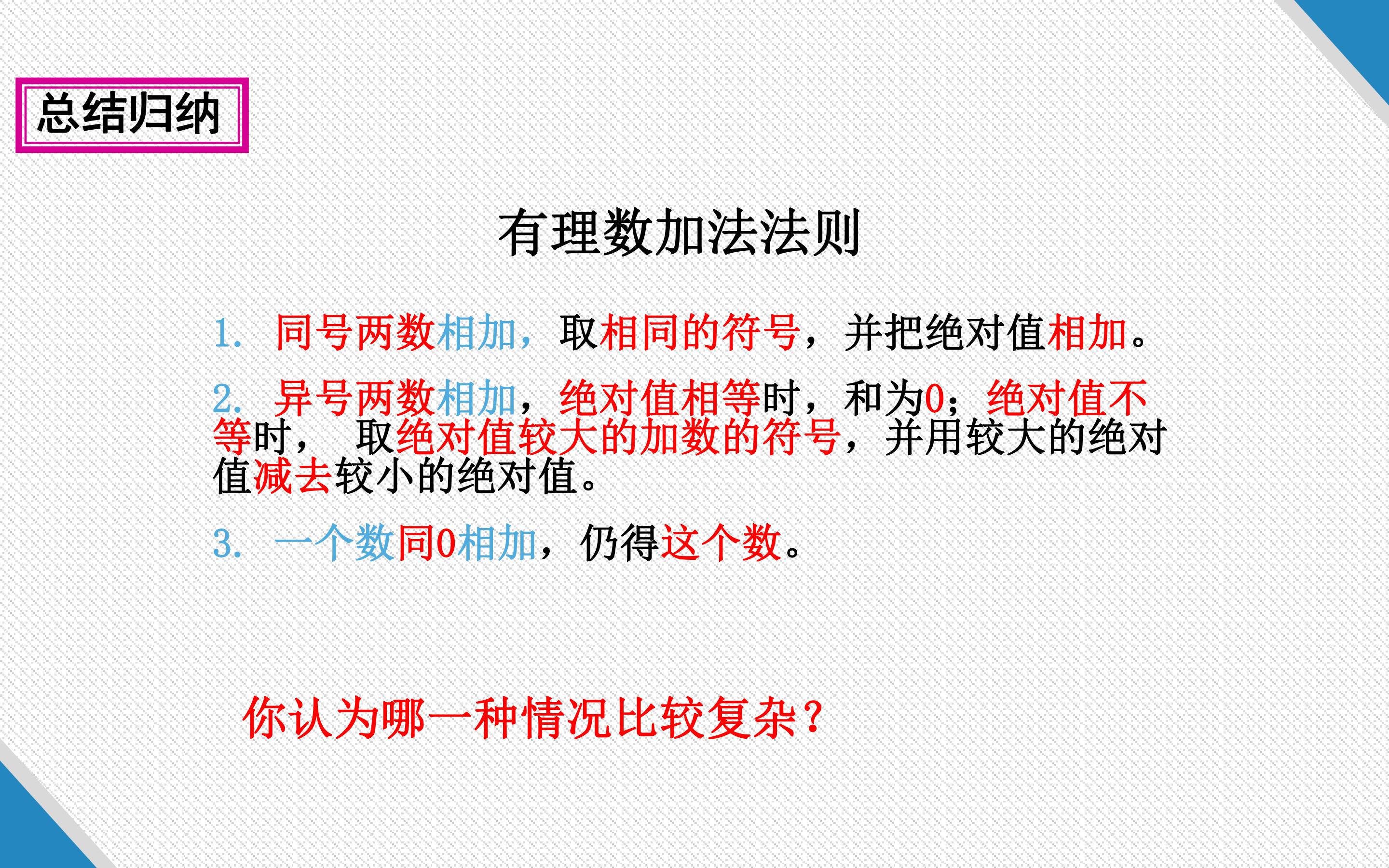 总结归纳

有理数加法法则

1. 同号两数相加，取相同的符号，并把绝对值相加。

2. 异号两数相加，绝对值相等时，和为0；绝对值不等时，取绝对值较大的加数的符号，并用较大的绝对值减去较小的绝对值。

3. 一个数同0相加，仍得这个数。

你认为哪一种情况比较复杂？